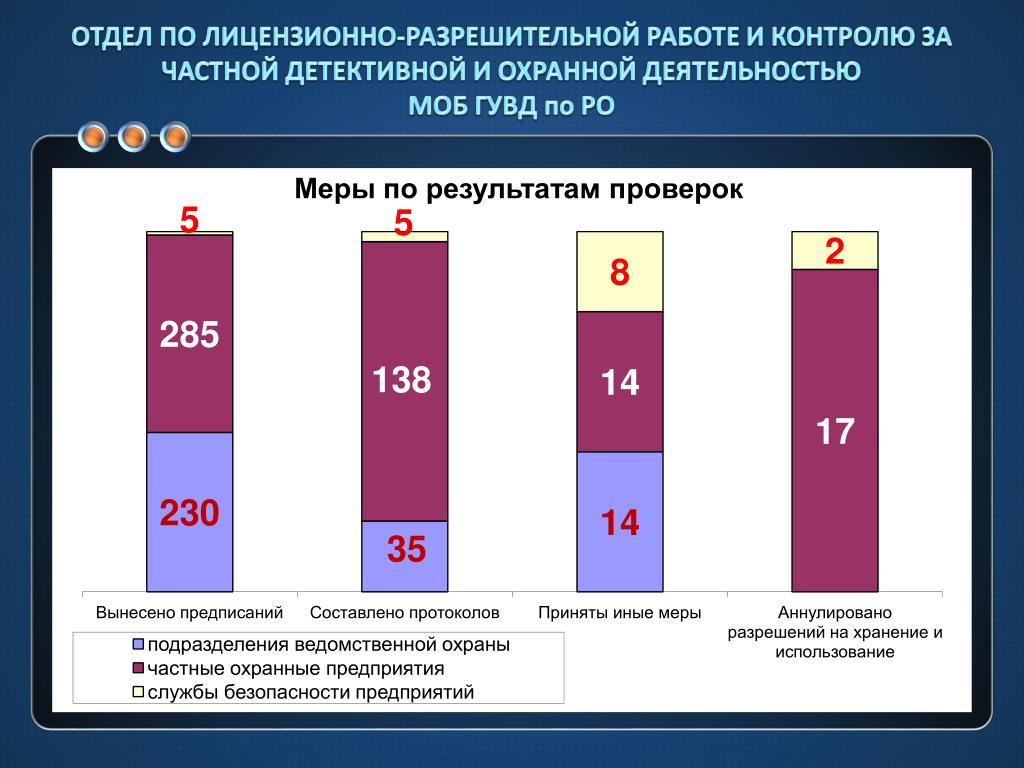 ОТДЕЛ ПО ЛИЦЕНЗИОННО-РАЗРЕШИТЕЛЬНОЙ РАБОТЕ И КОНТРОЛЮ ЗА ЧАСТНОЙ ДЕТЕКТИВНОЙ И ОХРАННОЙ ДЕЯТЕЛЬНОСТЬЮ МОБ ГУВД по РО

Меры по результатам проверок

5
285
230

5
138
35

8
14
14

2
17

Вынесено предписаний
Составлено протоколов
Приняты иные меры
Аннулировано разрешений на хранение и использование

подразделения ведомственной охраны
частные охранные предприятия
службы безопасности предприятий